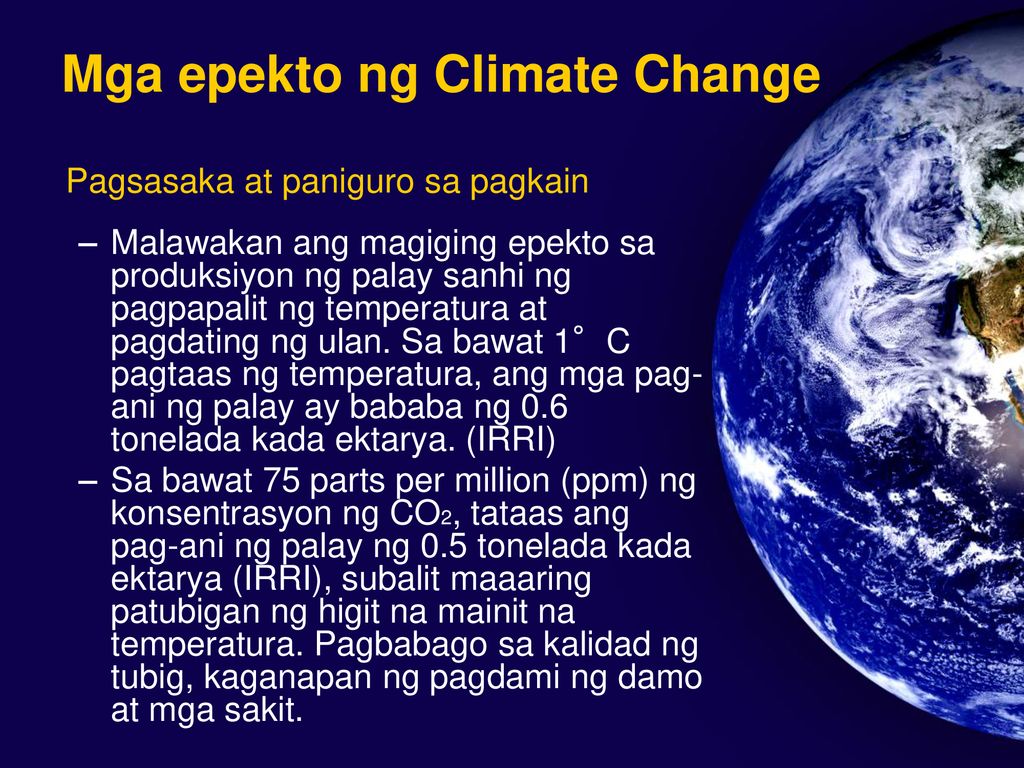 Mga epekto ng Climate Change

Pagsasaka at paniguro sa pagkain

– Malawakan ang magiging epekto sa produksiyon ng palay sanhi ng pagpapalit ng temperatura at pagdating ng ulan. Sa bawat 1° C pagtaas ng temperatura, ang mga pag-ani ng palay ay bababa ng 0.6 tonelada kada ektarya. (IRRI)

– Sa bawat 75 parts per million (ppm) ng konsentrasyon ng $CO_2$, tataas ang pag-ani ng palay ng 0.5 tonelada kada ektarya (IRRI), subalit maaaring patubigan ng higit na mainit na temperatura. Pagbabago sa kalidad ng tubig, kaganapan ng pagdami ng damo at mga sakit.